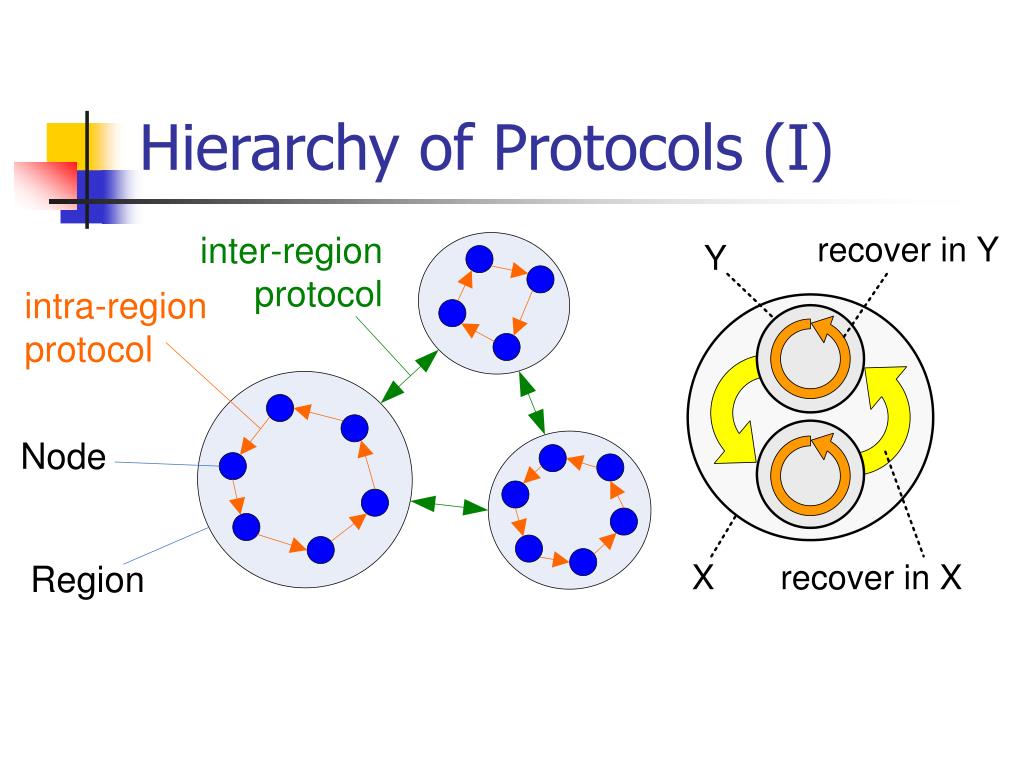 Hierarchy of Protocols (I)

inter-region protocol

intra-region protocol

Node

Region

Y

recover in Y

X

recover in X